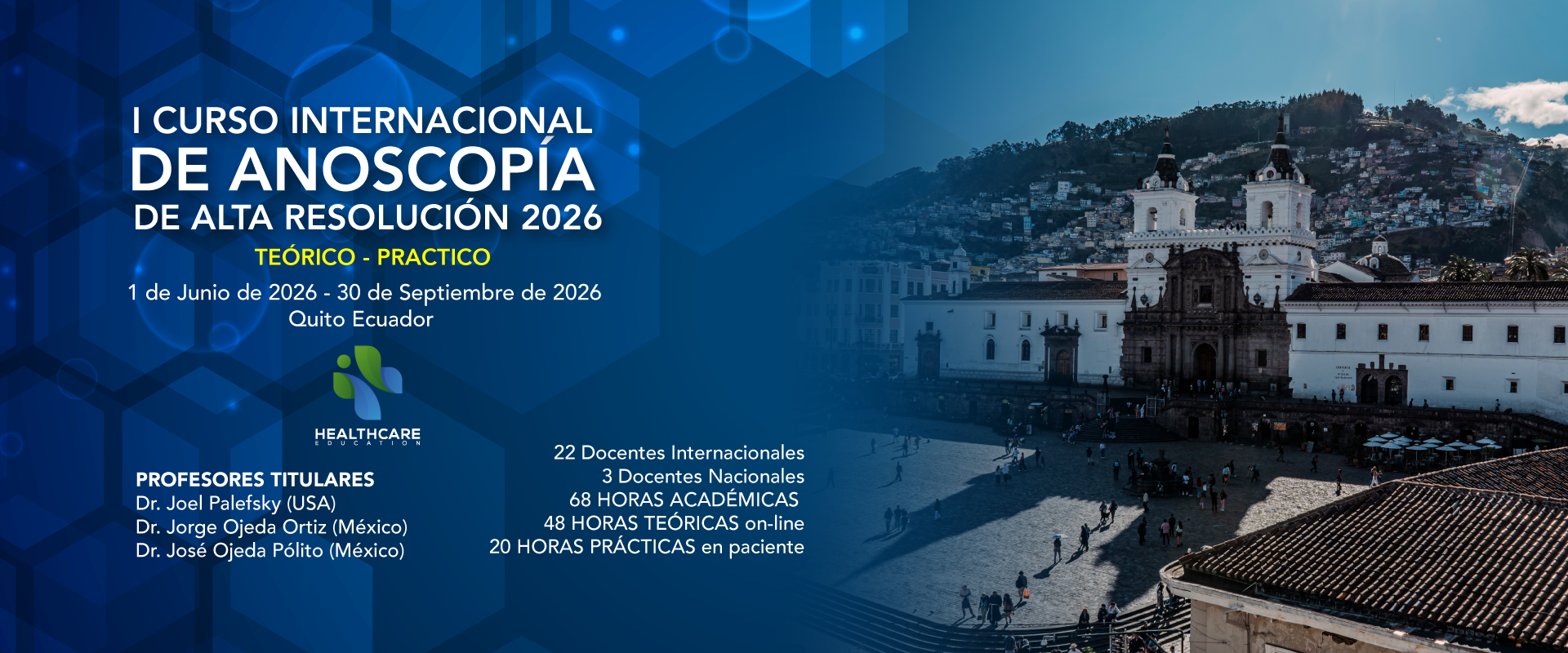 I CURSO INTERNACIONAL
DE ANOSCOPÍA
DE ALTA RESOLUCIÓN 2026

TEÓRICO - PRACTICO

1 de Junio de 2026 - 30 de Septiembre de 2026
Quito Ecuador

HEALTHCARE
EDUCATION

PROFESORES TITULARES
Dr. Joel Palefsky (USA)
Dr. Jorge Ojeda Ortiz (México)
Dr. José Ojeda Pólito (México)

22 Docentes Internacionales
3 Docentes Nacionales
68 HORAS ACADÉMICAS
48 HORAS TEÓRICAS on-line
20 HORAS PRÁCTICAS en paciente